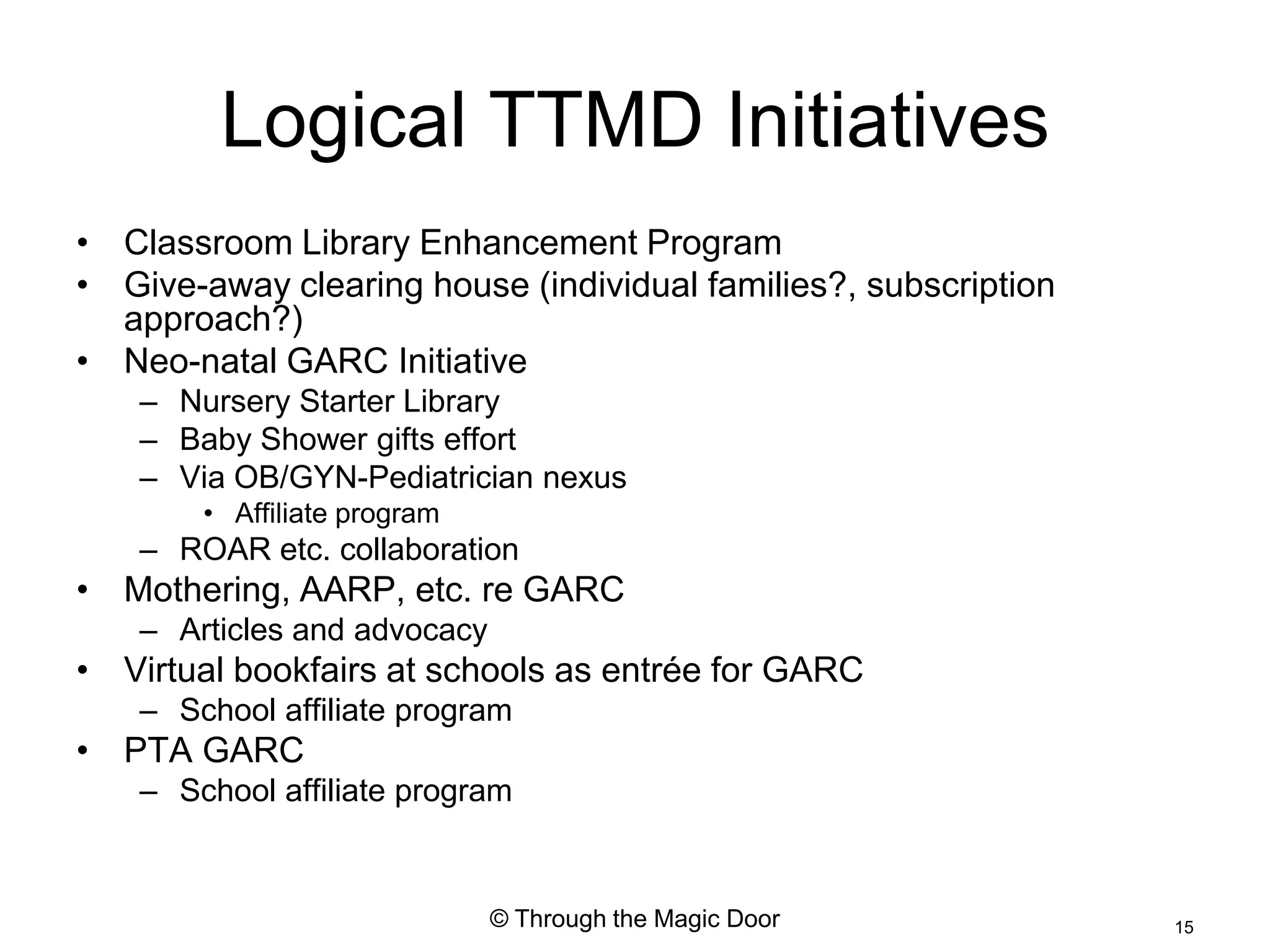 Logical TTMD Initiatives

• Classroom Library Enhancement Program
• Give-away clearing house (individual families?, subscription approach?)
• Neo-natal GARC Initiative
– Nursery Starter Library
– Baby Shower gifts effort
– Via OB/GYN-Pediatrician nexus
• Affiliate program
– ROAR etc. collaboration
• Mothering, AARP, etc. re GARC
– Articles and advocacy
• Virtual bookfairs at schools as entrée for GARC
– School affiliate program
• PTA GARC
– School affiliate program

© Through the Magic Door

15